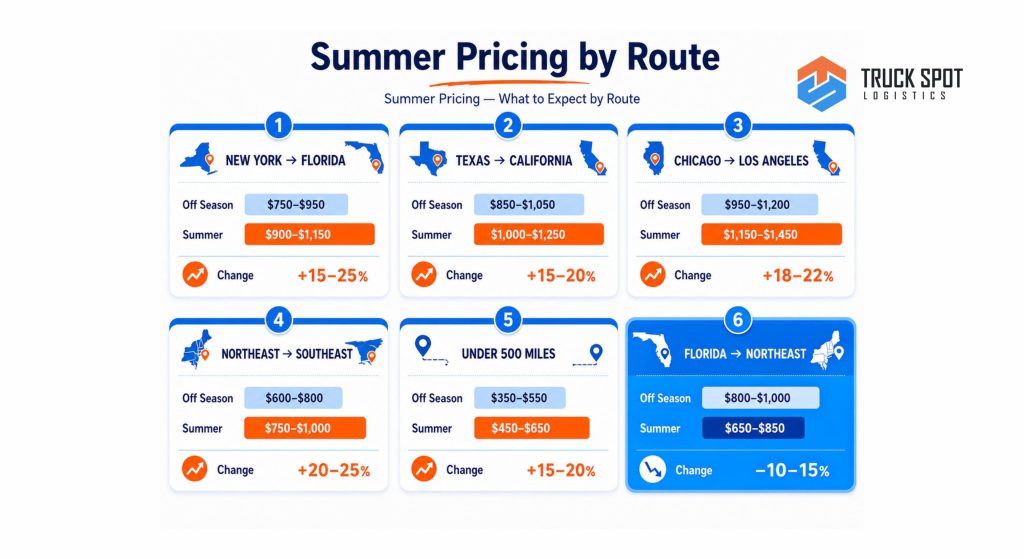 Summer Pricing by Route

Summer Pricing — What to Expect by Route

TRUCK SPOT LOGISTICS

1
NEW YORK → FLORIDA
Off Season $750–$950
Summer $900–$1,150
Change +15–25%

2
TEXAS → CALIFORNIA
Off Season $850–$1,050
Summer $1,000–$1,250
Change +15–20%

3
CHICAGO → LOS ANGELES
Off Season $950–$1,200
Summer $1,150–$1,450
Change +18–22%

4
NORTHEAST → SOUTHEAST
Off Season $600–$800
Summer $750–$1,000
Change +20–25%

5
UNDER 500 MILES
Off Season $350–$550
Summer $450–$650
Change +15–20%

6
FLORIDA → NORTHEAST
Off Season $800–$1,000
Summer $650–$850
Change −10–15%